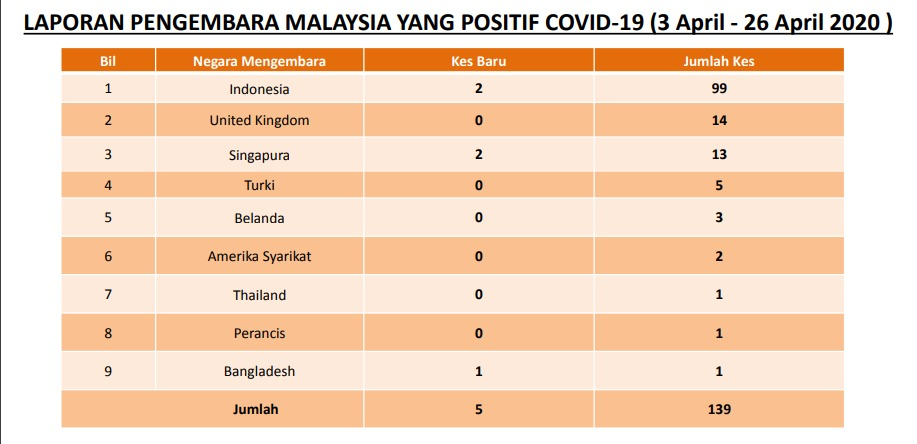 LAPORAN PENGEMBARA MALAYSIA YANG POSITIF COVID-19 (3 April - 26 April 2020 )

| Bil | Negara Mengembara | Kes Baru | Jumlah Kes |
|---|---|---|---|
| 1 | Indonesia | 2 | 99 |
| 2 | United Kingdom | 0 | 14 |
| 3 | Singapura | 2 | 13 |
| 4 | Turki | 0 | 5 |
| 5 | Belanda | 0 | 3 |
| 6 | Amerika Syarikat | 0 | 2 |
| 7 | Thailand | 0 | 1 |
| 8 | Perancis | 0 | 1 |
| 9 | Bangladesh | 1 | 1 |
| | Jumlah | 5 | 139 |